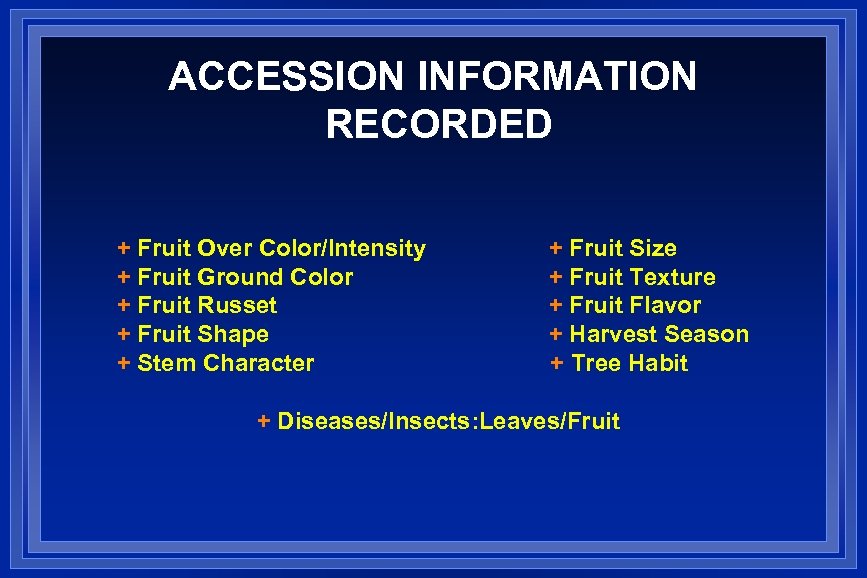 ACCESSION INFORMATION RECORDED

+ Fruit Over Color/Intensity
+ Fruit Ground Color
+ Fruit Russet
+ Fruit Shape
+ Stem Character

+ Fruit Size
+ Fruit Texture
+ Fruit Flavor
+ Harvest Season
+ Tree Habit

+ Diseases/Insects:Leaves/Fruit